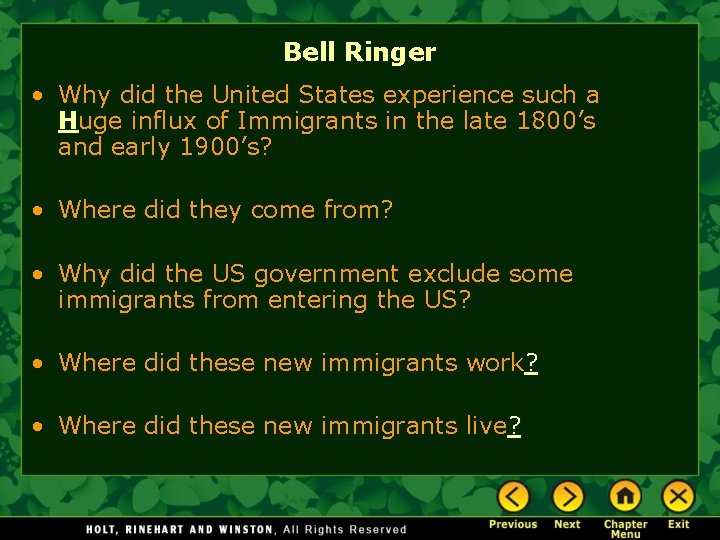 Bell Ringer

• Why did the United States experience such a Huge influx of Immigrants in the late 1800's and early 1900's?

• Where did they come from?

• Why did the US government exclude some immigrants from entering the US?

• Where did these new immigrants work?

• Where did these new immigrants live?

HOLT, RINEHART AND WINSTON, All Rights Reserved

Previous Next Chapter Menu Exit